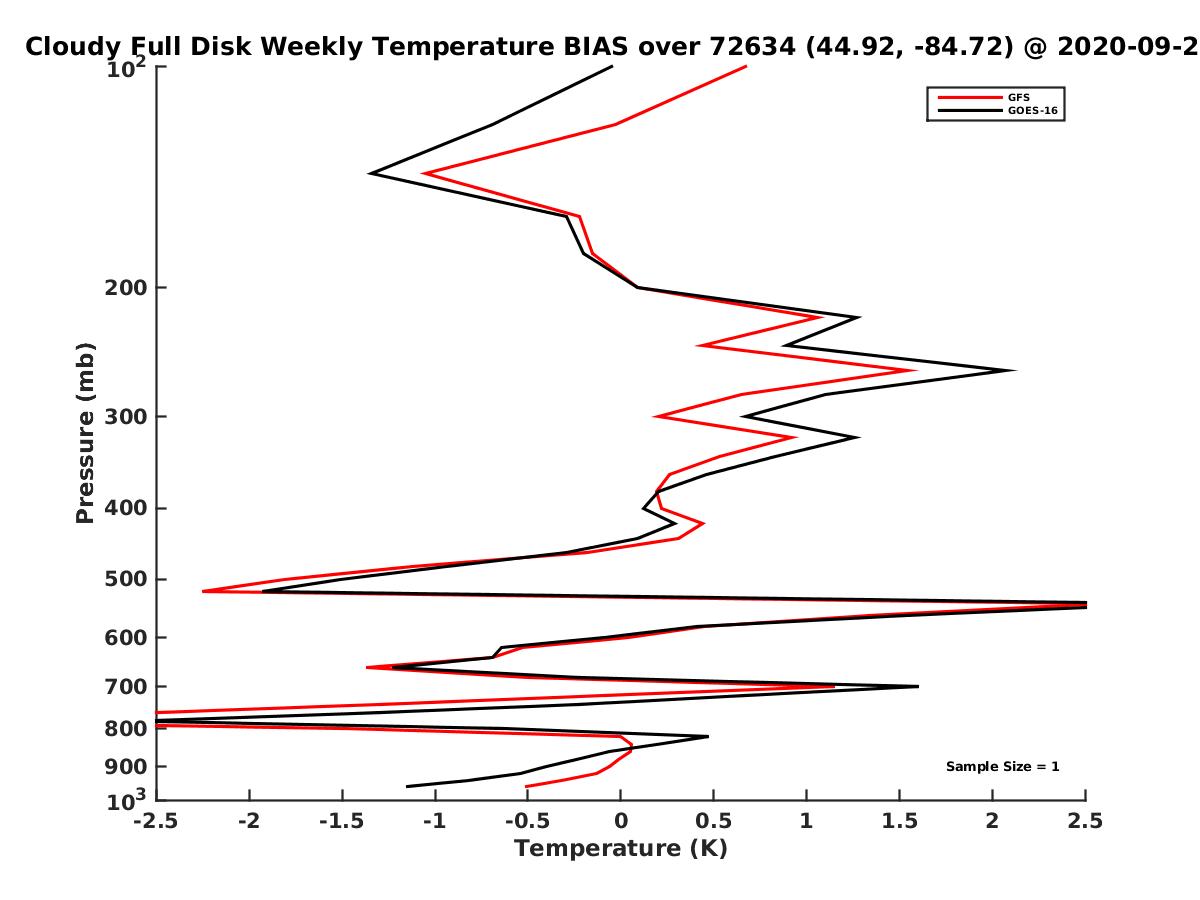 Cloudy Full Disk Weekly Temperature BIAS over 72634 (44.92, -84.72) @ 2020-09-2

GFS
GOES-16

Pressure (mb)

$10^2$
200
300
400
500
600
700
800
900
$10^3$

Sample Size = 1

-2.5
-2
-1.5
-1
-0.5
0
0.5
1
1.5
2
2.5
Temperature (K)